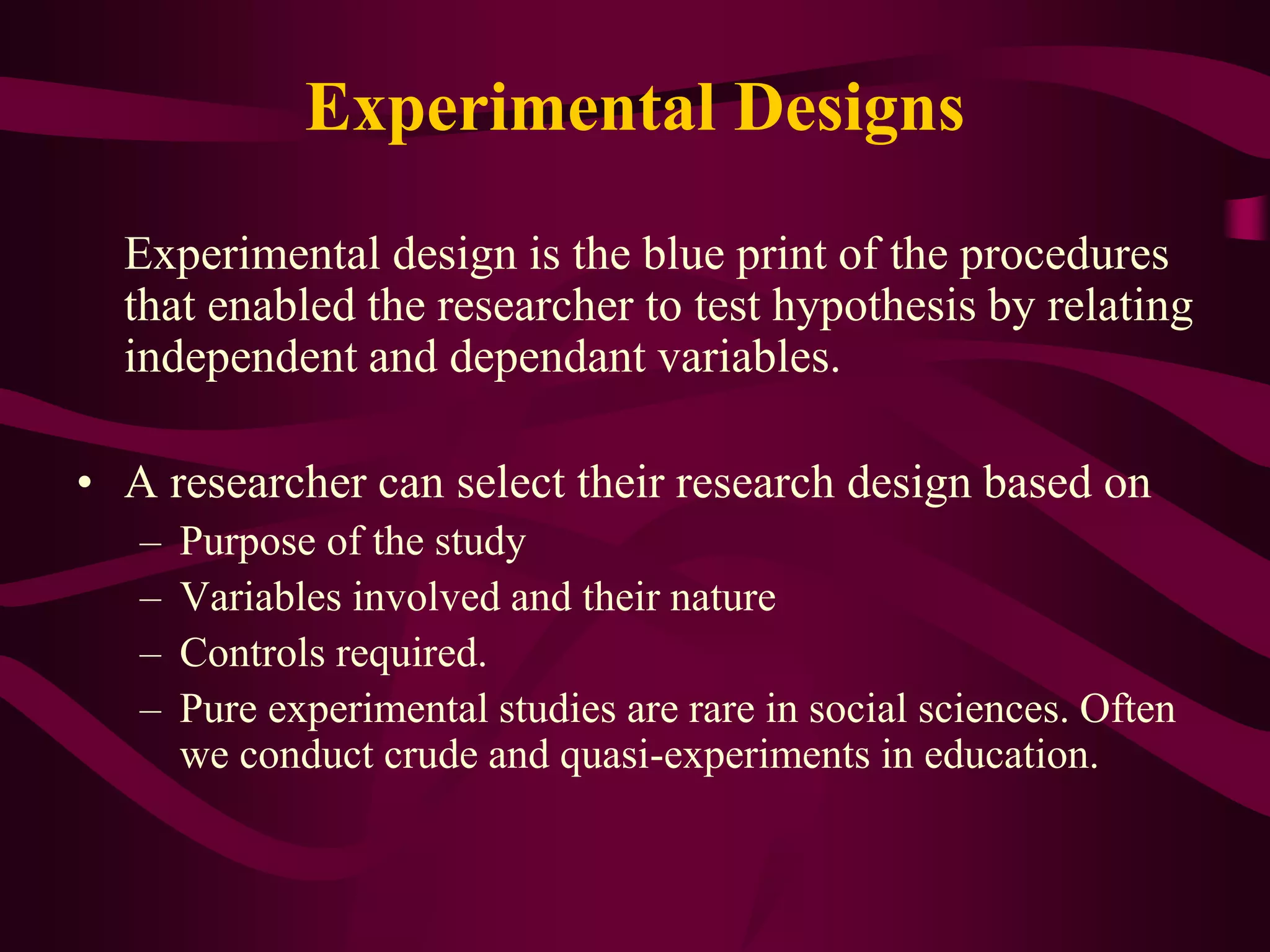 Experimental Designs

Experimental design is the blue print of the procedures that enabled the researcher to test hypothesis by relating independent and dependant variables.

• A researcher can select their research design based on
– Purpose of the study
– Variables involved and their nature
– Controls required.
– Pure experimental studies are rare in social sciences. Often we conduct crude and quasi-experiments in education.